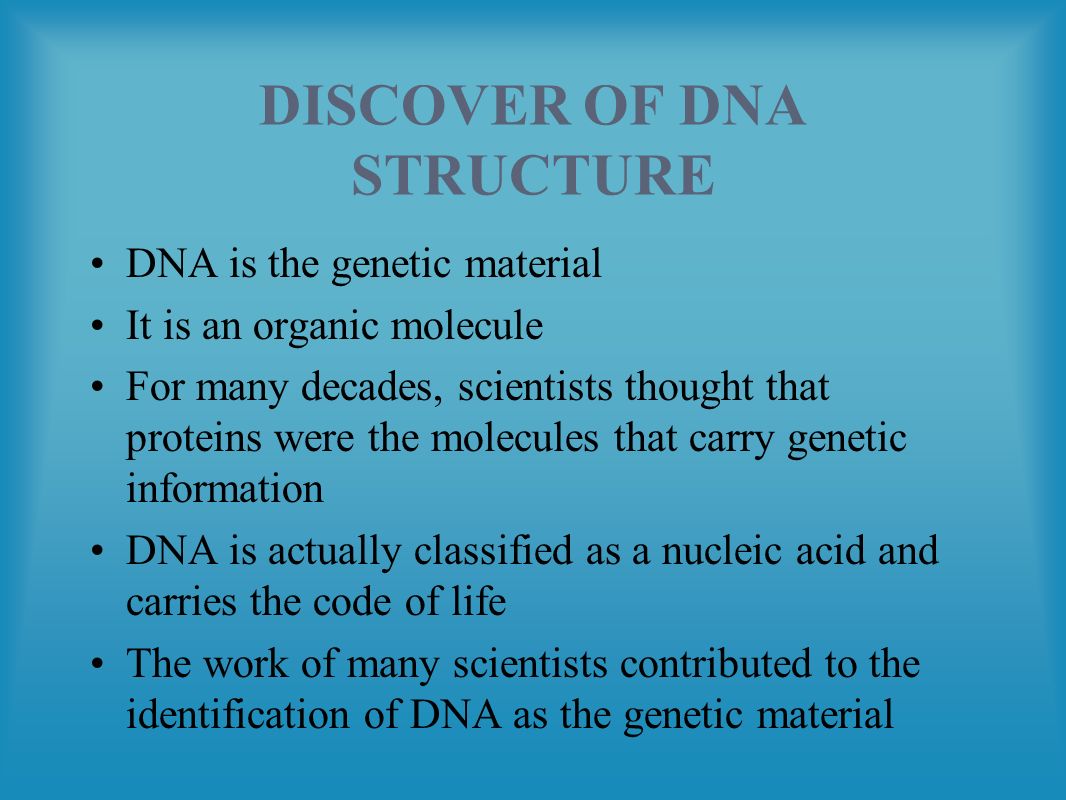 DISCOVER OF DNA STRUCTURE

• DNA is the genetic material

• It is an organic molecule

• For many decades, scientists thought that proteins were the molecules that carry genetic information

• DNA is actually classified as a nucleic acid and carries the code of life

• The work of many scientists contributed to the identification of DNA as the genetic material